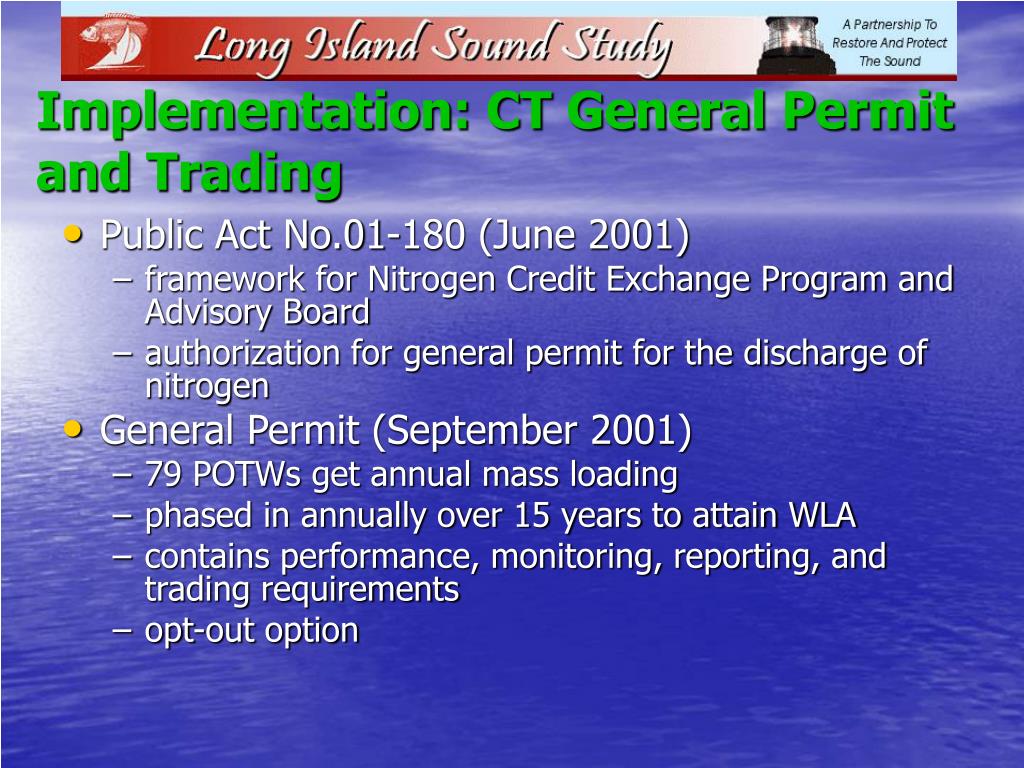 Long Island Sound Study

A Partnership To Restore And Protect The Sound

Implementation: CT General Permit and Trading

• Public Act No.01-180 (June 2001)
– framework for Nitrogen Credit Exchange Program and Advisory Board
– authorization for general permit for the discharge of nitrogen

• General Permit (September 2001)
– 79 POTWs get annual mass loading
– phased in annually over 15 years to attain WLA
– contains performance, monitoring, reporting, and trading requirements
– opt-out option